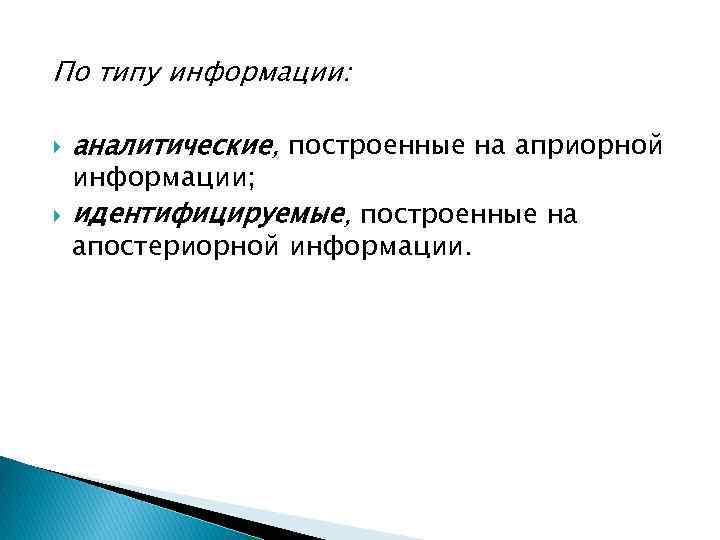 По типу информации:

аналитические, построенные на априорной информации;

идентифицируемые, построенные на апостериорной информации.